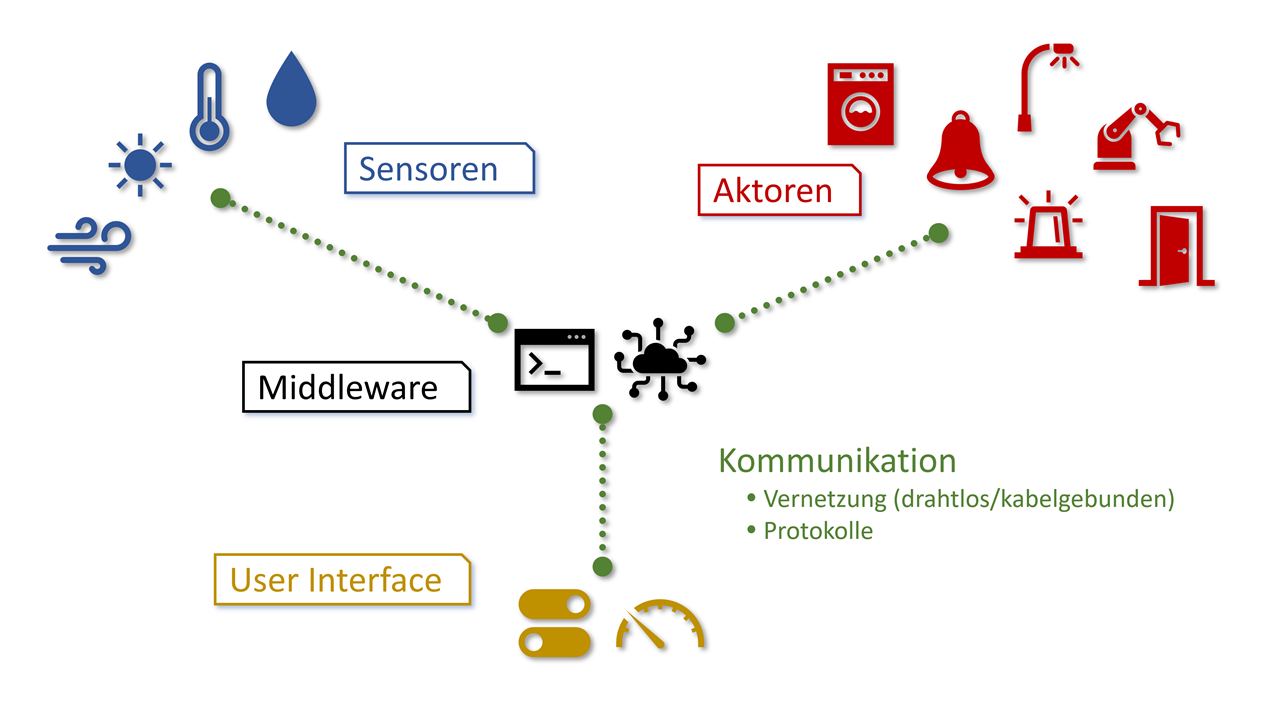 Sensoren

Aktoren

Middleware

Kommunikation
• Vernetzung (drahtlos/kabelgebunden)
• Protokolle

User Interface